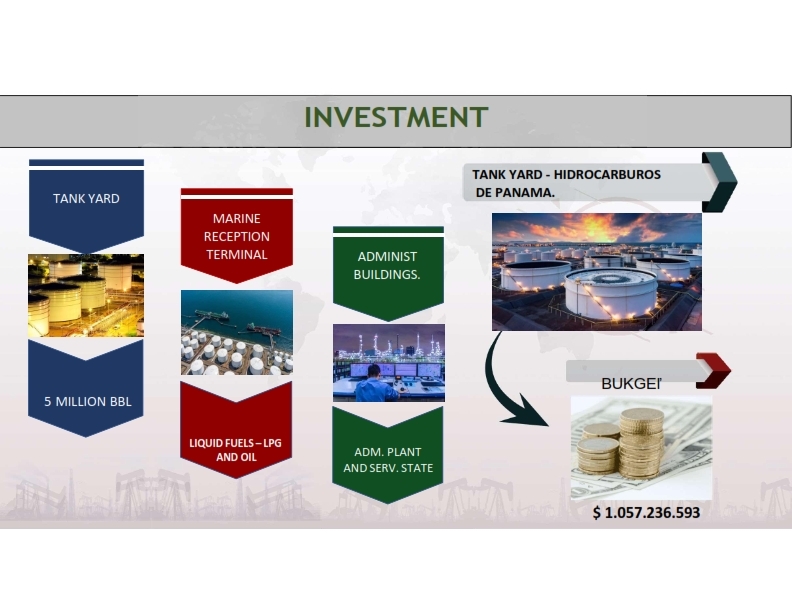 INVESTMENT

TANK YARD

5 MILLION BBL

MARINE RECEPTION TERMINAL

LIQUID FUELS – LPG AND OIL

ADMINIST BUILDINGS.

ADM. PLANT AND SERV. STATE

TANK YARD - HIDROCARBUROS DE PANAMA.

BUKGEI

$ 1.057.236.593